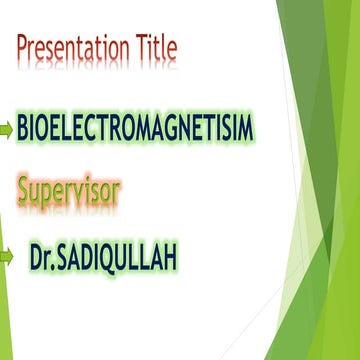 Presentation Title

BIOELECTROMAGNETISIM

Supervisor

Dr.SADIQULLAH